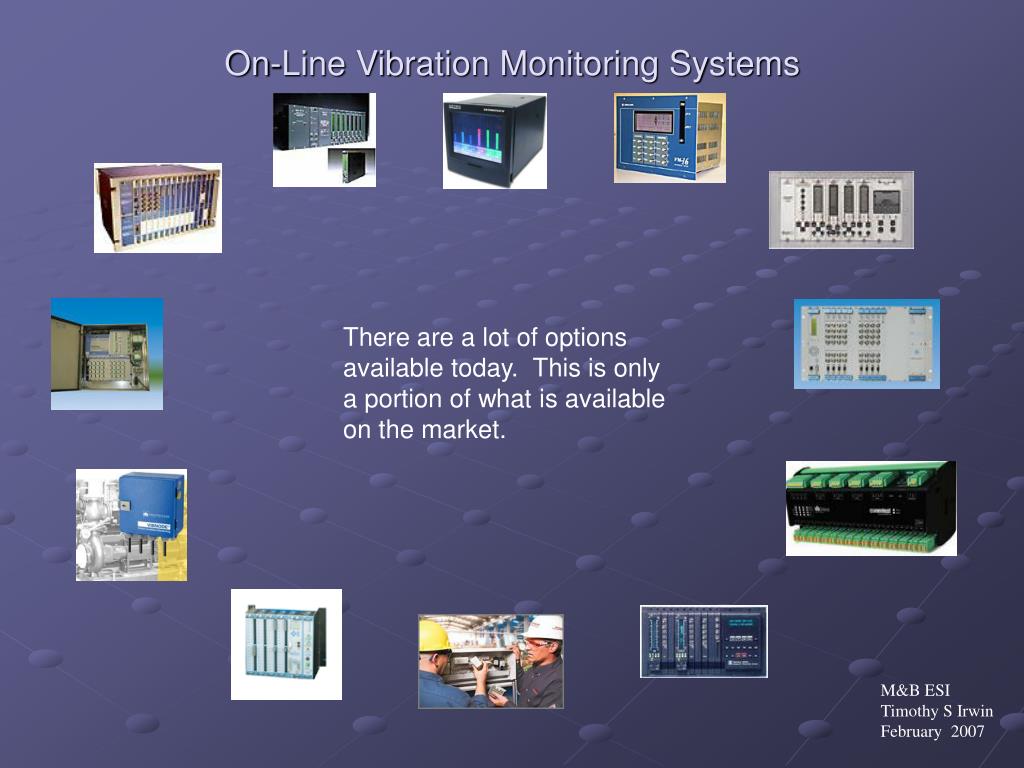 On-Line Vibration Monitoring Systems

There are a lot of options available today.  This is only a portion of what is available on the market.

M&B ESI
Timothy S Irwin
February  2007